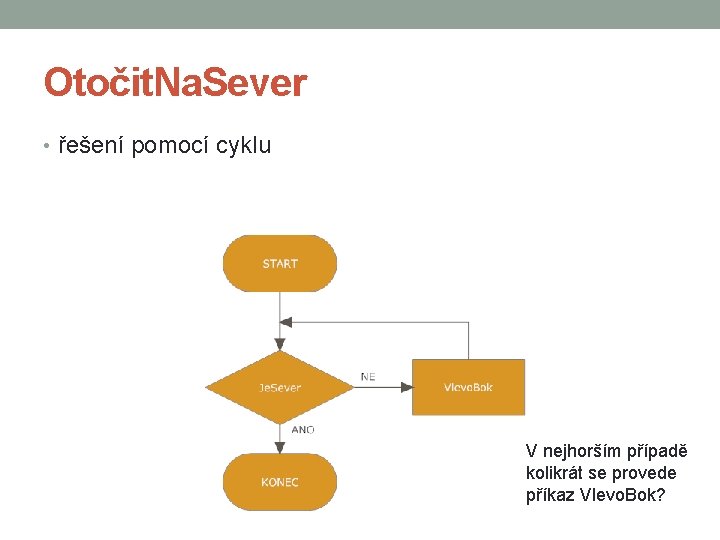 OtočitNaSever

• řešení pomocí cyklu

START

JeSever

NE

VlevoBok

ANO

KONEC

V nejhorším případě kolikrát se provede příkaz VlevoBok?